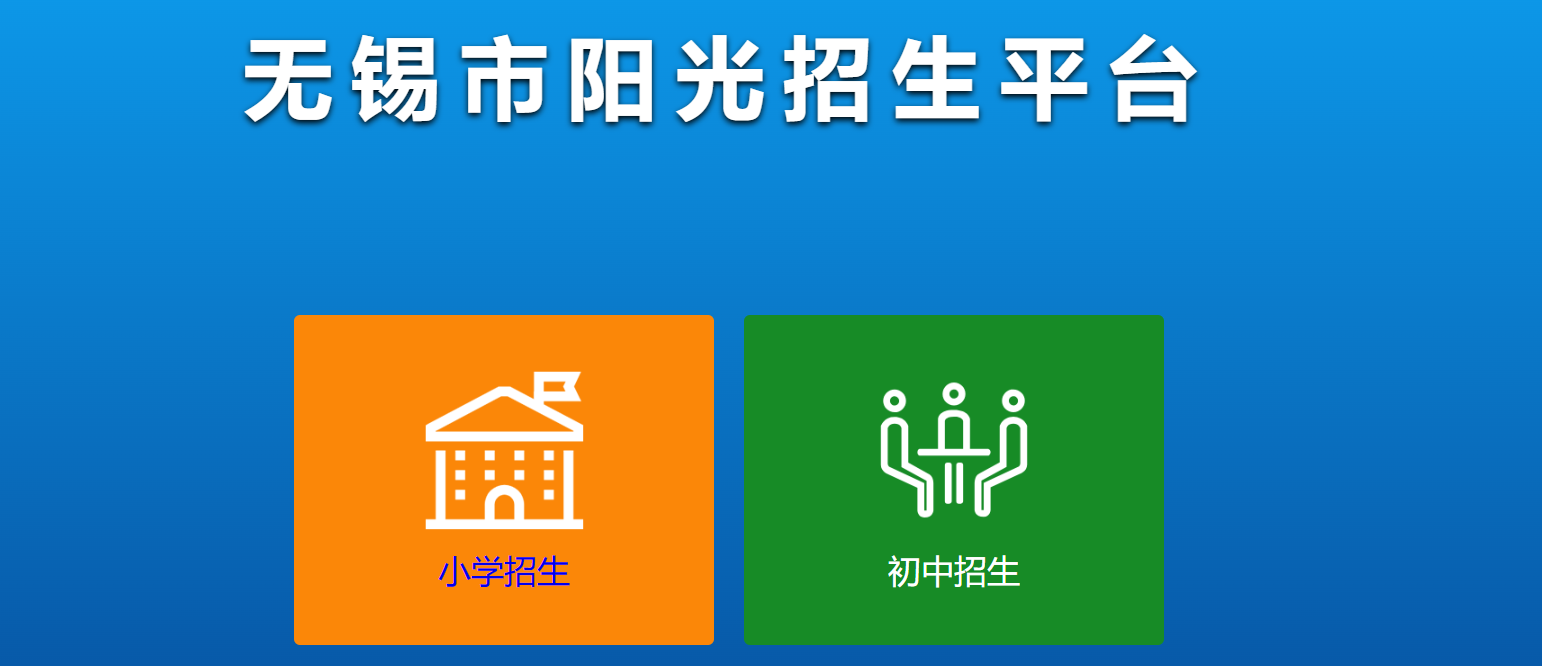 无锡市阳光招生平台

小学招生

初中招生